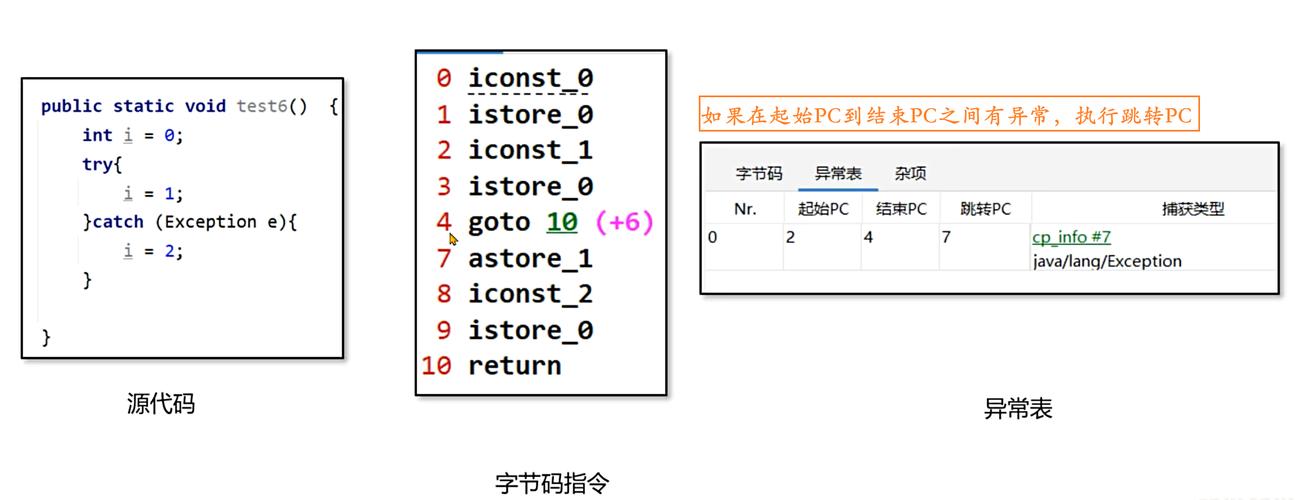 public static void test6() {
    int i = 0;
    try{
        i = 1;
    }catch (Exception e){
        i = 2;
    }
}

源代码

0 iconst_0
1 istore_0
2 iconst_1
3 istore_0
4 goto 10 (+6)
7 astore_1
8 iconst_2
9 istore_0
10 return

字节码指令

如果在起始PC到结束PC之间有异常，执行跳转PC

字节码 异常表 杂项

| Nr. | 起始PC | 结束PC | 跳转PC | 捕获类型 |
|---|---|---|---|---|
| 0 | 2 | 4 | 7 | cp_info #7 java/lang/Exception |

异常表